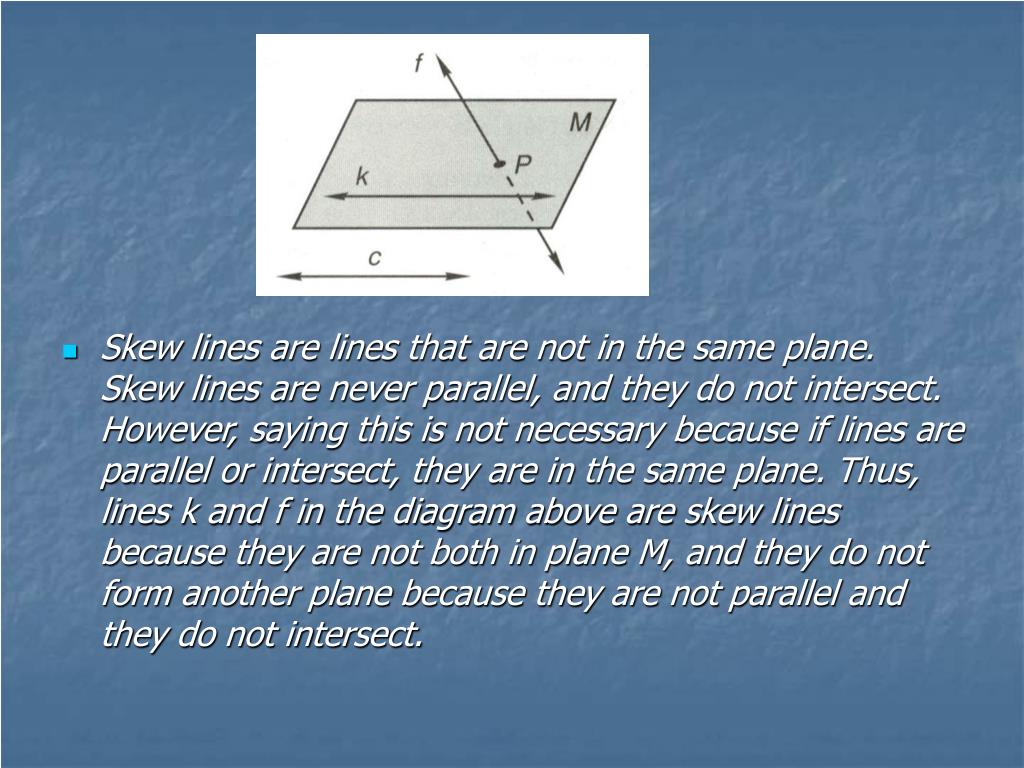 f
M
P
k
c

Skew lines are lines that are not in the same plane. Skew lines are never parallel, and they do not intersect. However, saying this is not necessary because if lines are parallel or intersect, they are in the same plane. Thus, lines k and f in the diagram above are skew lines because they are not both in plane M, and they do not form another plane because they are not parallel and they do not intersect.